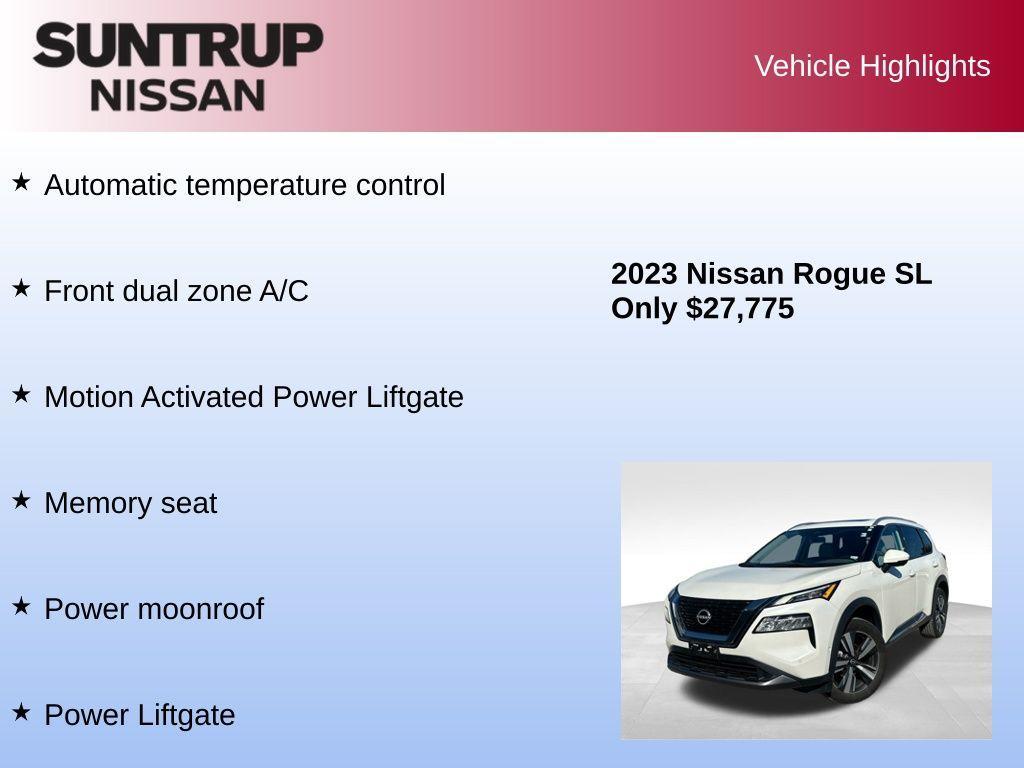 SUNTRUP NISSAN

Vehicle Highlights

★ Automatic temperature control

★ Front dual zone A/C

★ Motion Activated Power Liftgate

★ Memory seat

★ Power moonroof

★ Power Liftgate

2023 Nissan Rogue SL
Only $27,775